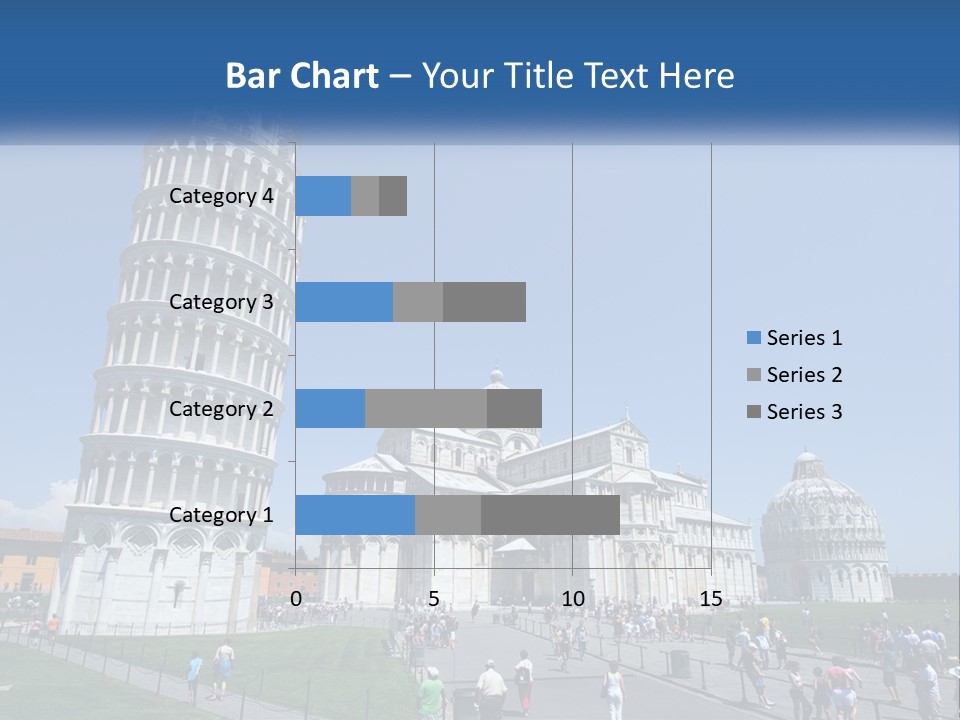 Bar Chart – Your Title Text Here

Category 4
Category 3
Category 2
Category 1

0
5
10
15

Series 1
Series 2
Series 3